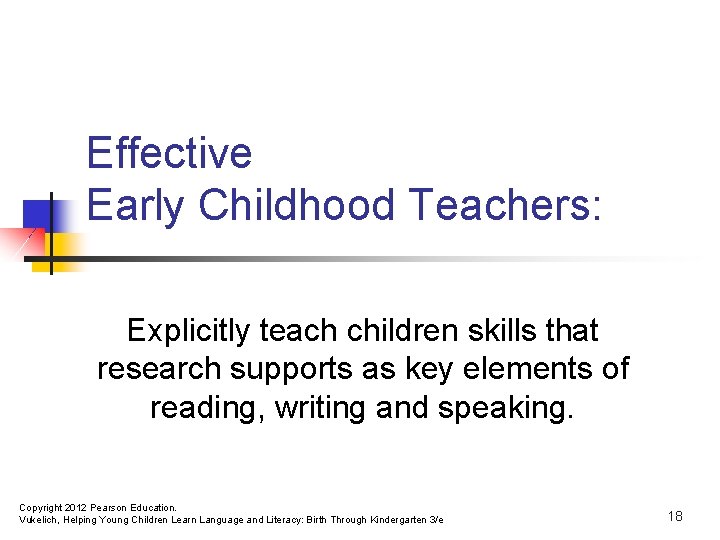 Effective
Early Childhood Teachers:

Explicitly teach children skills that research supports as key elements of reading, writing and speaking.

Copyright 2012 Pearson Education.
Vukelich, Helping Young Children Learn Language and Literacy: Birth Through Kindergarten 3/e

18